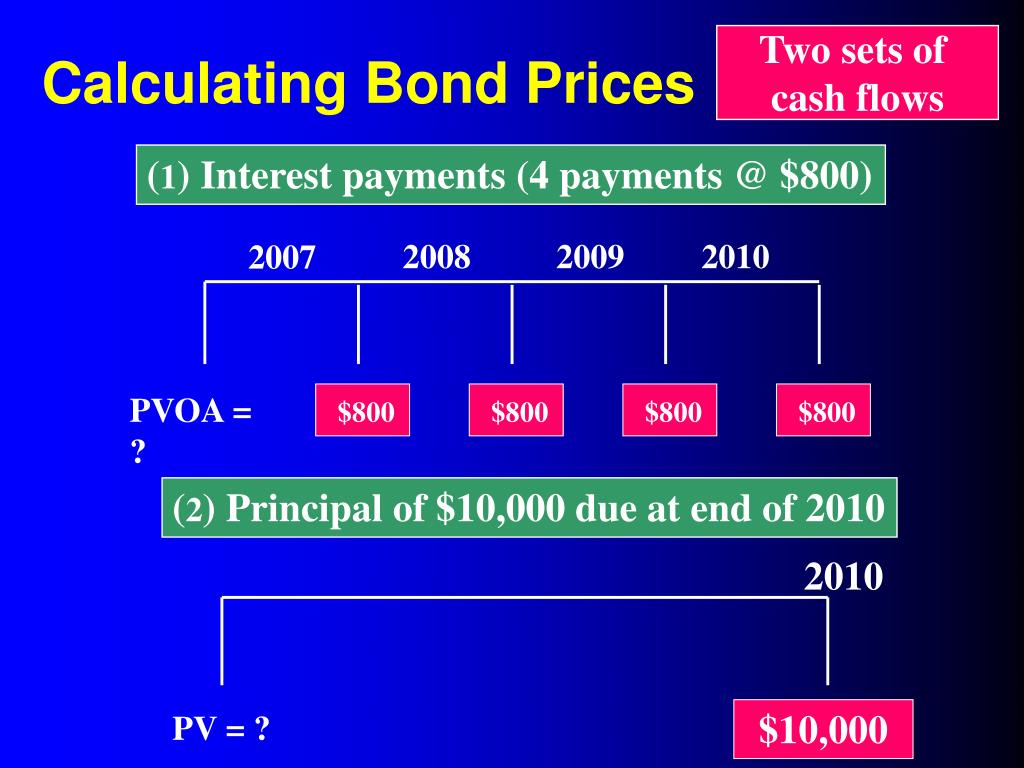 Calculating Bond Prices

Two sets of cash flows

(1) Interest payments (4 payments @ \$800)

2007 2008 2009 2010

PVOA = ?

\$800 \$800 \$800 \$800

(2) Principal of \$10,000 due at end of 2010

2010

PV = ?

\$10,000